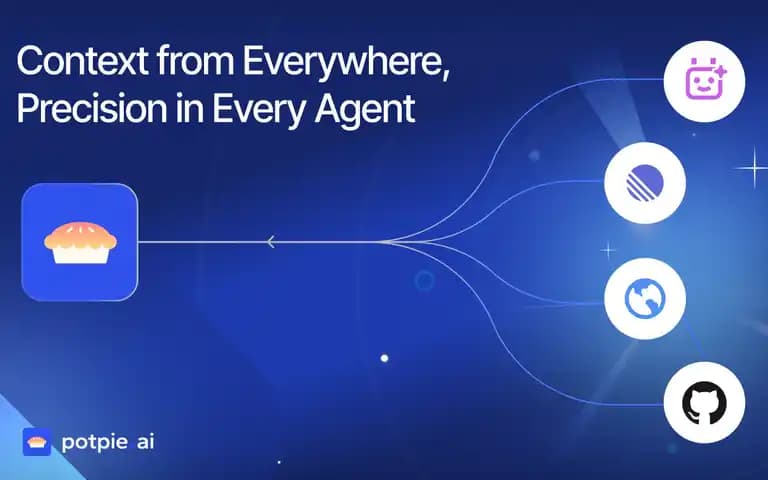 Context from Everywhere, Precision in Every Agent

potpie ai